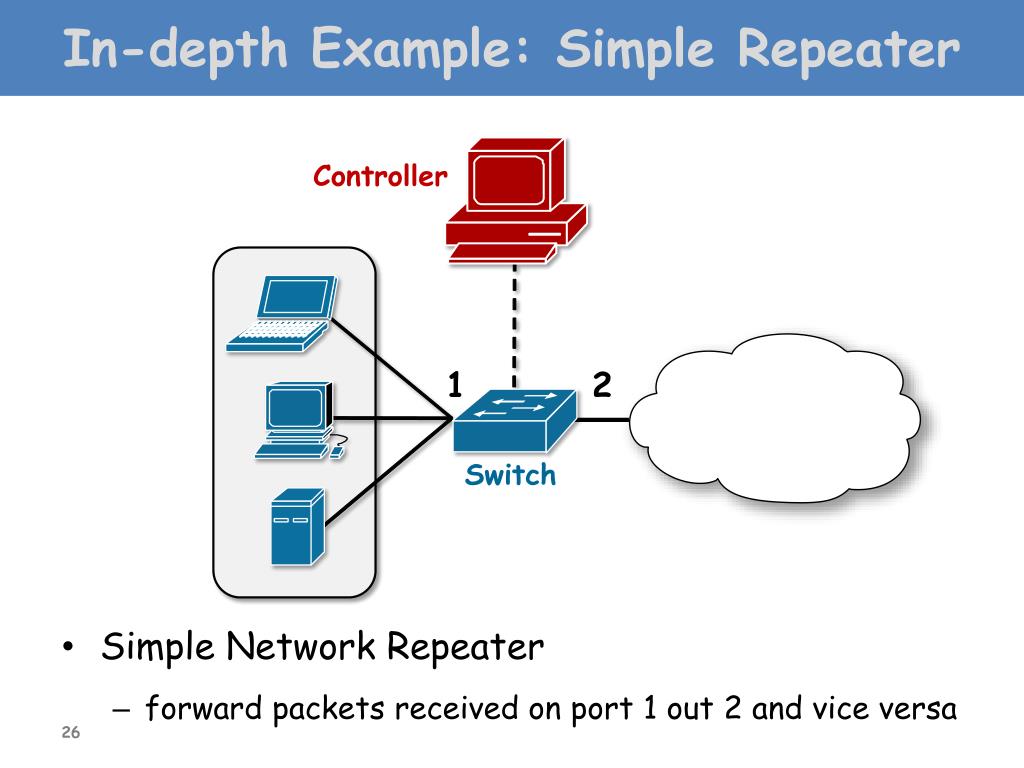 In-depth Example: Simple Repeater

Controller

1

2

Switch

• Simple Network Repeater

– forward packets received on port 1 out 2 and vice versa

26